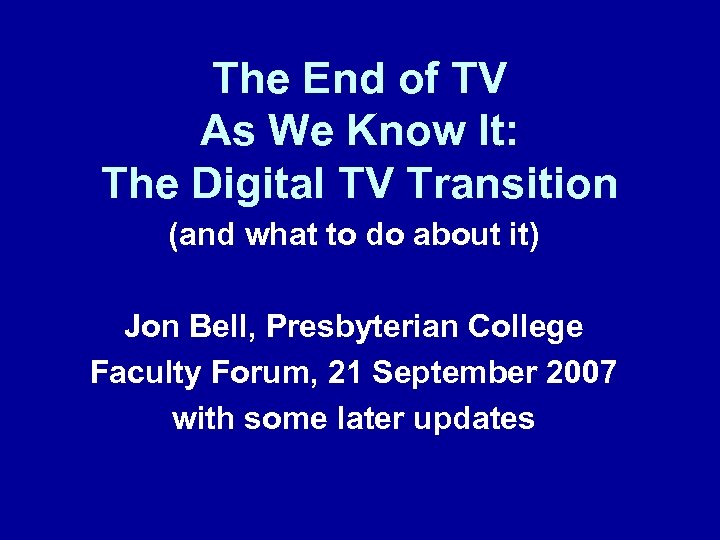 The End of TV
As We Know It:
The Digital TV Transition
(and what to do about it)

Jon Bell, Presbyterian College
Faculty Forum, 21 September 2007
with some later updates